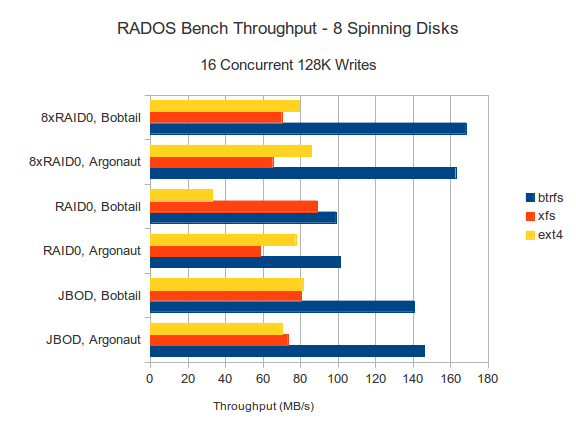 RADOS Bench Throughput - 8 Spinning Disks

16 Concurrent 128K Writes

8xRAID0, Bobtail
8xRAID0, Argonaut
RAID0, Bobtail
RAID0, Argonaut
JBOD, Bobtail
JBOD, Argonaut

btrfs
xfs
ext4

0 20 40 60 80 100 120 140 160 180

Throughput (MB/s)